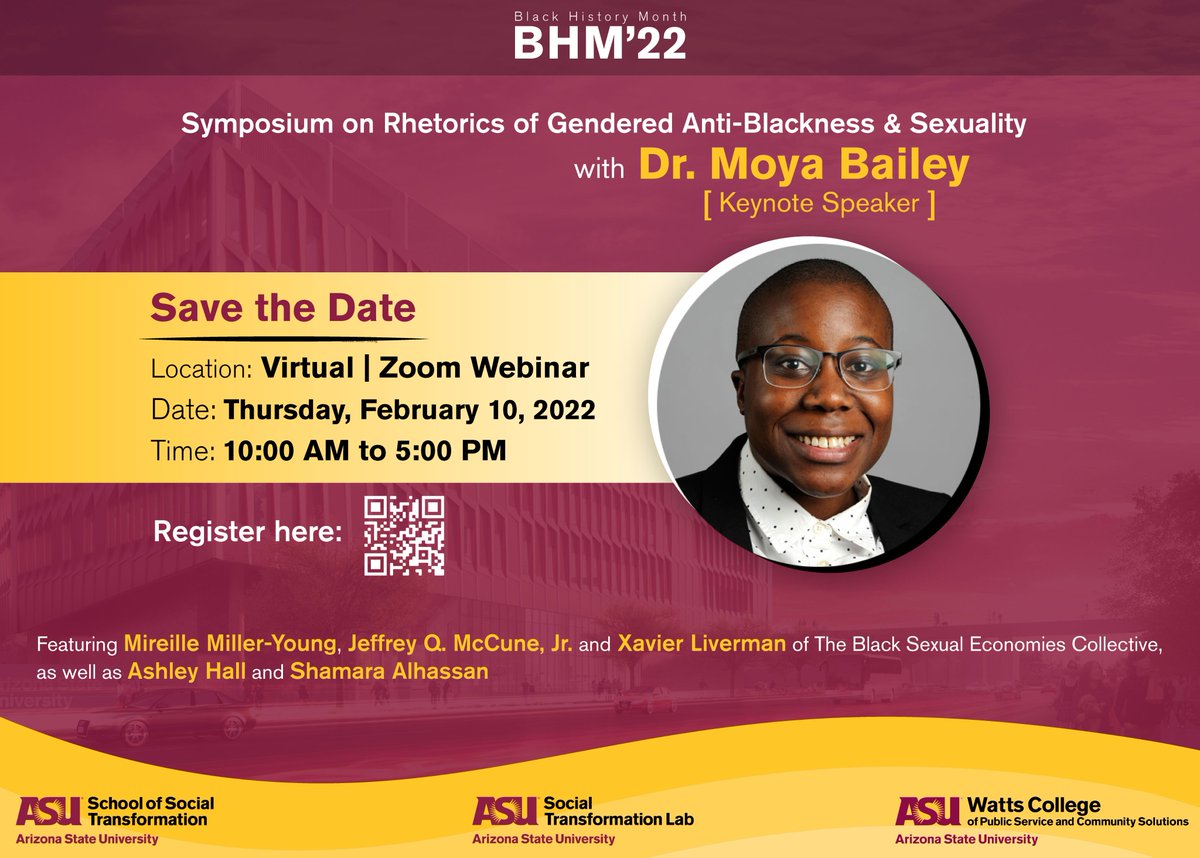 Black History Month
BHM'22

Symposium on Rhetorics of Gendered Anti-Blackness & Sexuality
with Dr. Moya Bailey
[ Keynote Speaker ]

Save the Date
Location: Virtual | Zoom Webinar
Date: Thursday, February 10, 2022
Time: 10:00 AM to 5:00 PM

Register here:

Featuring Mireille Miller-Young, Jeffrey Q. McCune, Jr. and Xavier Liverman of The Black Sexual Economies Collective, as well as Ashley Hall and Shamara Alhassan

ASU School of Social Transformation
Arizona State University

ASU Social Transformation Lab
Arizona State University

ASU Watts College of Public Service and Community Solutions
Arizona State University